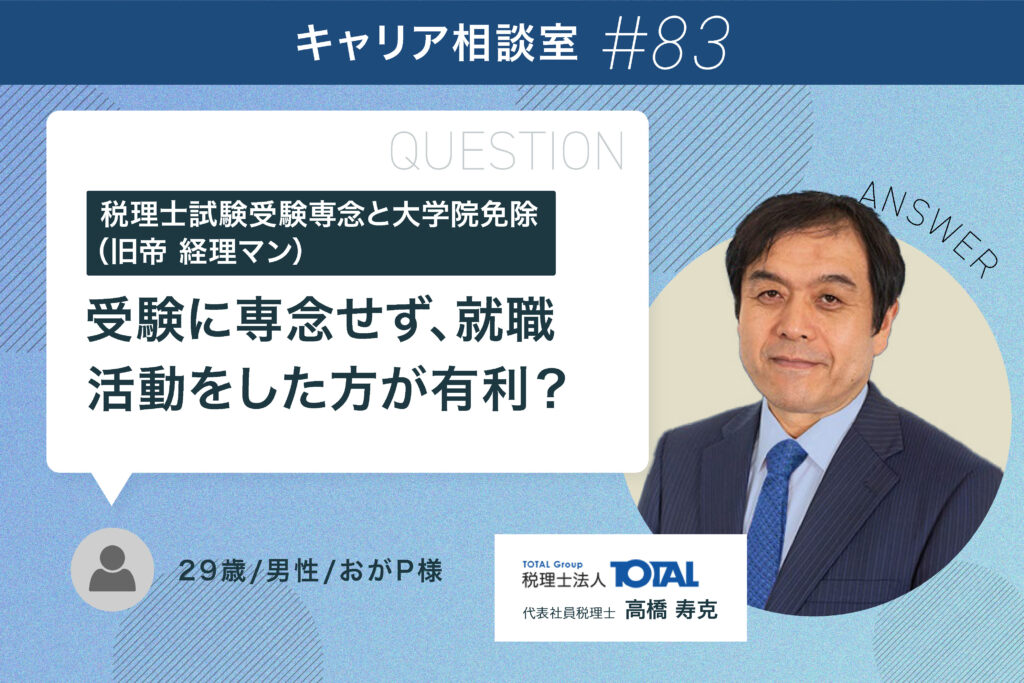 キャリア相談室 #83

QUESTION

税理士試験受験専念と大学院免除（旧帝 経理マン）

受験に専念せず、就職活動をした方が有利？

ANSWER

29歳/男性/おがP様

TOTAL Group
税理士法人 TOTAL
代表社員税理士 高橋 寿克